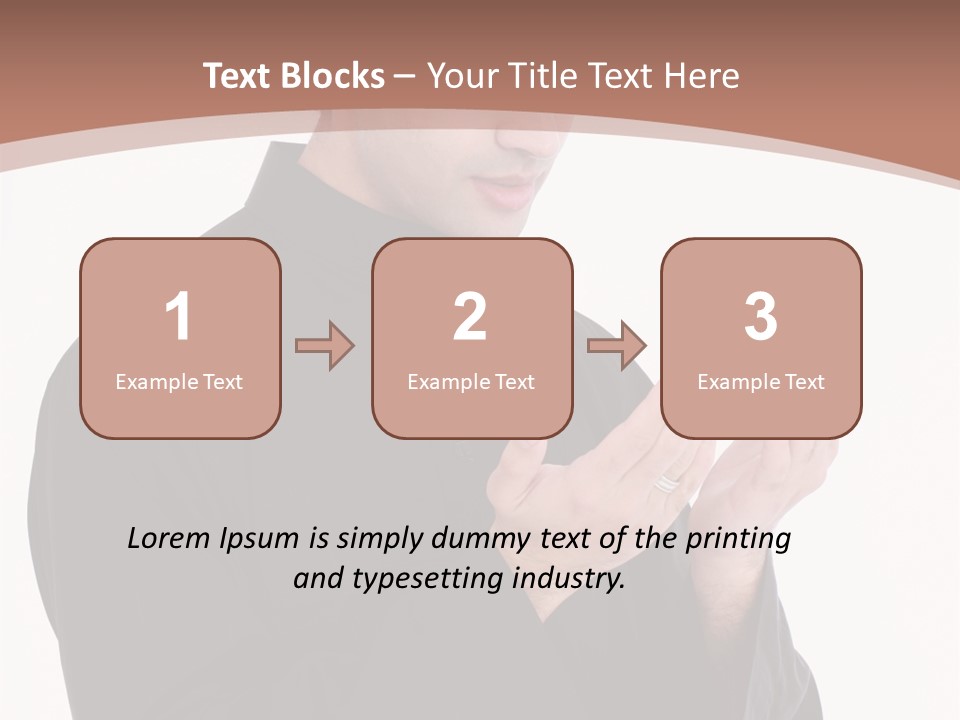 Text Blocks – Your Title Text Here

1
Example Text

2
Example Text

3
Example Text

Lorem Ipsum is simply dummy text of the printing and typesetting industry.